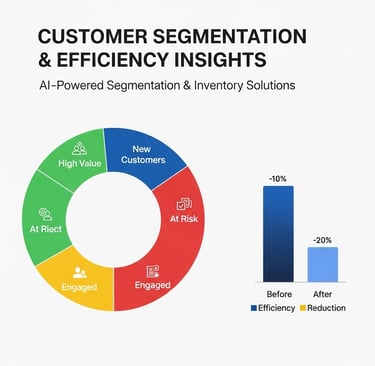 CUSTOMER SEGMENTATION & EFFICIENCY INSIGHTS

AI-Powered Segmentation & Inventory Solutions

High Value
New Customers
At Risk
Engaged
Engaged
At Riect

-10%
-20%
Before
After
Efficiency
Reduction